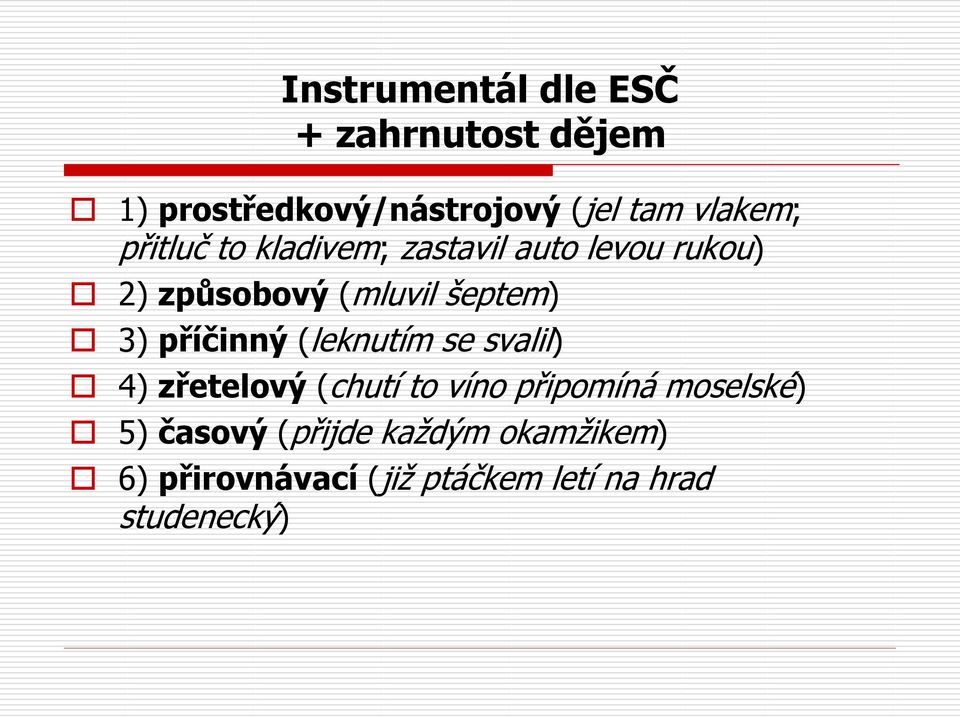 Instrumentál dle ESČ
+ zahrnutost dějem

1) prostředkový/nástrojový (jel tam vlakem; přitluč to kladivem; zastavil auto levou rukou)

2) způsobový (mluvil šeptem)

3) příčinný (leknutím se svalil)

4) zřetelový (chutí to víno připomíná moselské)

5) časový (přijde každým okamžikem)

6) přirovnávací (již ptáčkem letí na hrad studenecký)